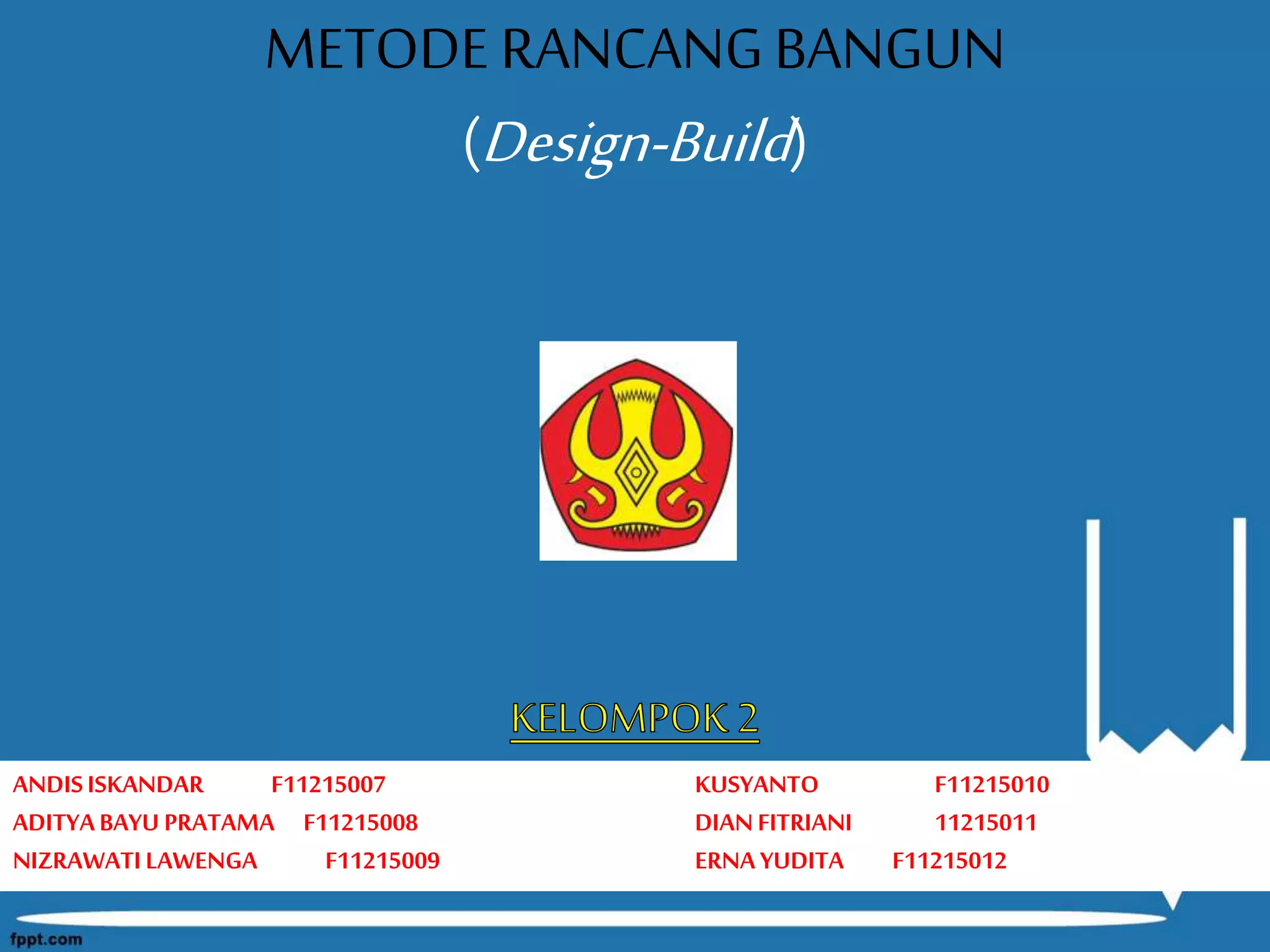 METODE RANCANG BANGUN

(Design-Build)

KELOMPOK 2

ANDIS ISKANDAR F11215007
ADITYA BAYU PRATAMA F11215008
NIZRAWATI LAWENGA F11215009

KUSYANTO F11215010
DIAN FITRIANI 11215011
ERNA YUDITA F11215012

fppt.com